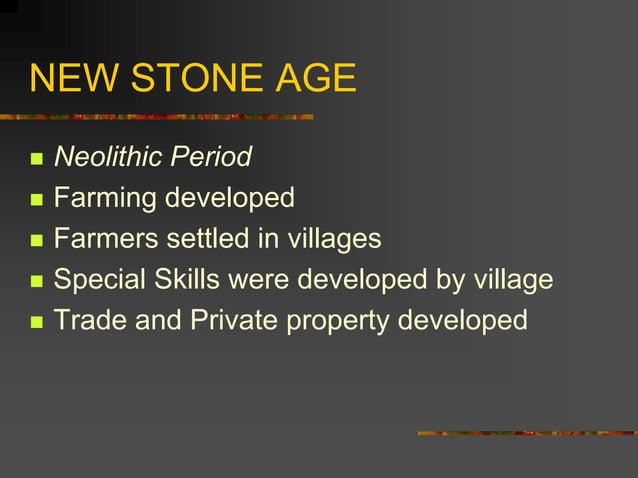 NEW STONE AGE

- Neolithic Period
- Farming developed
- Farmers settled in villages
- Special Skills were developed by village
- Trade and Private property developed